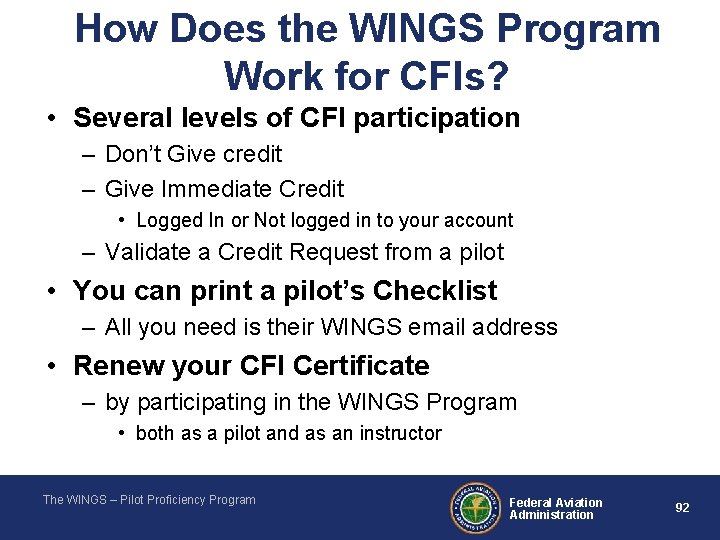 How Does the WINGS Program Work for CFIs?

• Several levels of CFI participation
– Don't Give credit
– Give Immediate Credit
• Logged In or Not logged in to your account
– Validate a Credit Request from a pilot
• You can print a pilot's Checklist
– All you need is their WINGS email address
• Renew your CFI Certificate
– by participating in the WINGS Program
• both as a pilot and as an instructor

The WINGS – Pilot Proficiency Program

FEDERAL AVIATION ADMINISTRATION

Federal Aviation Administration

92